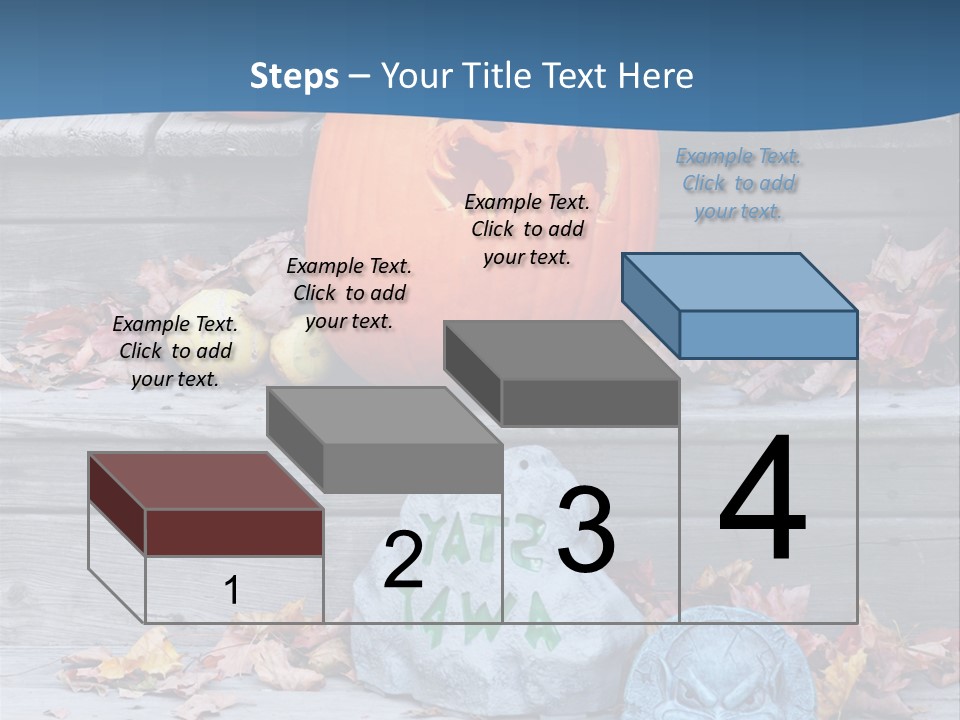 Steps – Your Title Text Here

Example Text. Click to add your text.

Example Text. Click to add your text.

Example Text. Click to add your text.

Example Text. Click to add your text.

1

2

3

4

STAY AWAY